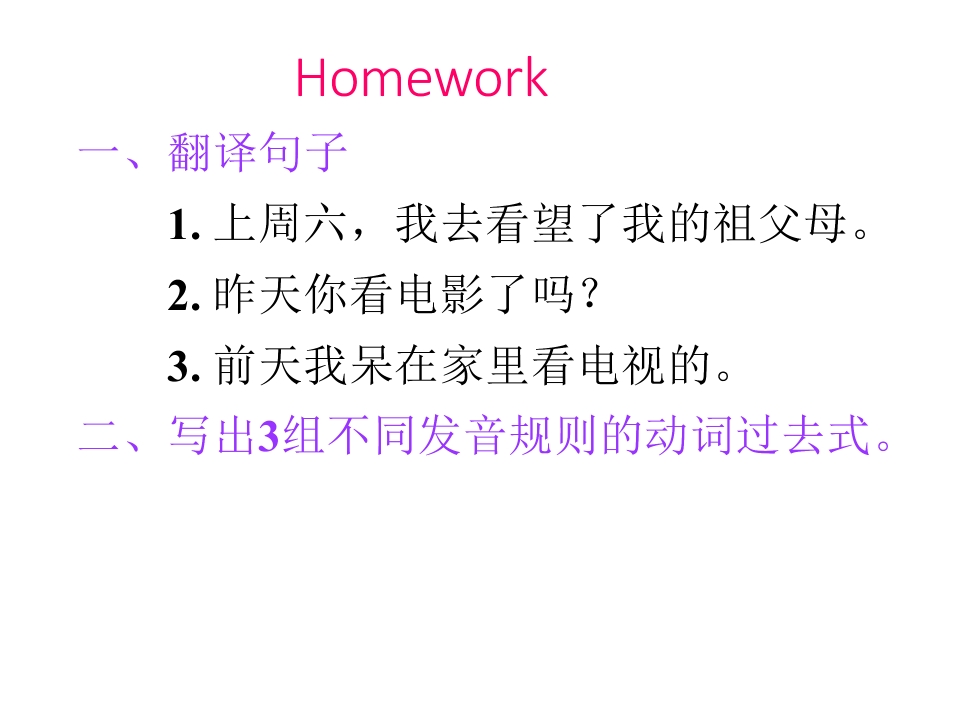 Homework

一、翻译句子

1. 上周六，我去看望了我的祖父母。

2. 昨天你看电影了吗？

3. 前天我呆在家里看电视的。

二、写出3组不同发音规则的动词过去式。